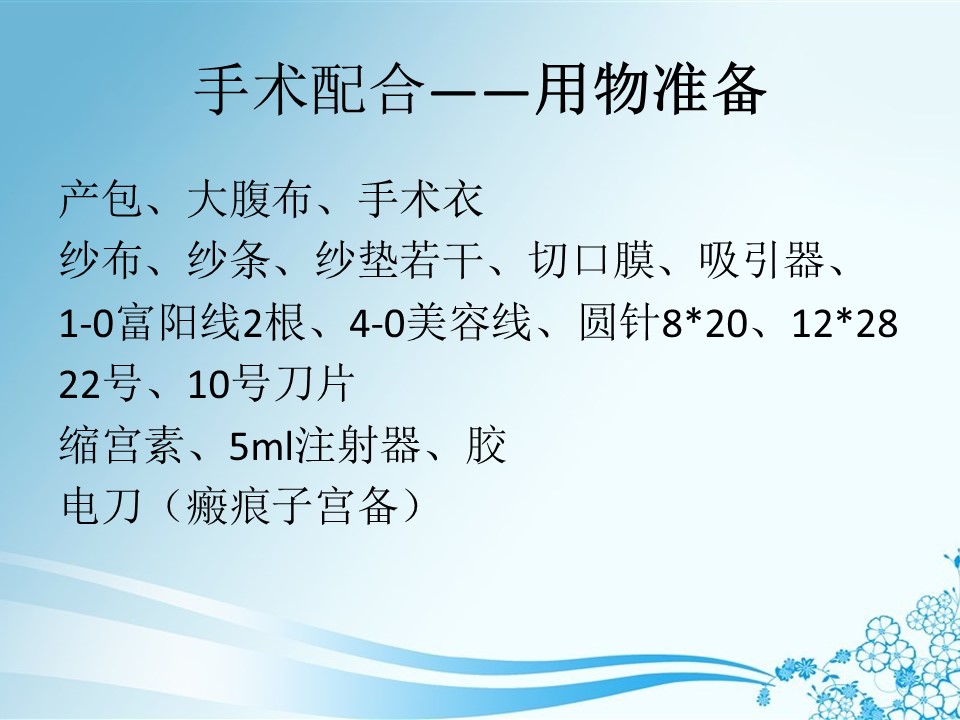 手术配合——用物准备

产包、大腹布、手术衣
纱布、纱条、纱垫若干、切口膜、吸引器、
1-0富阳线2根、4-0美容线、圆针8*20、12*28
22号、10号刀片
缩宫素、5ml注射器、胶
电刀（瘢痕子宫备）